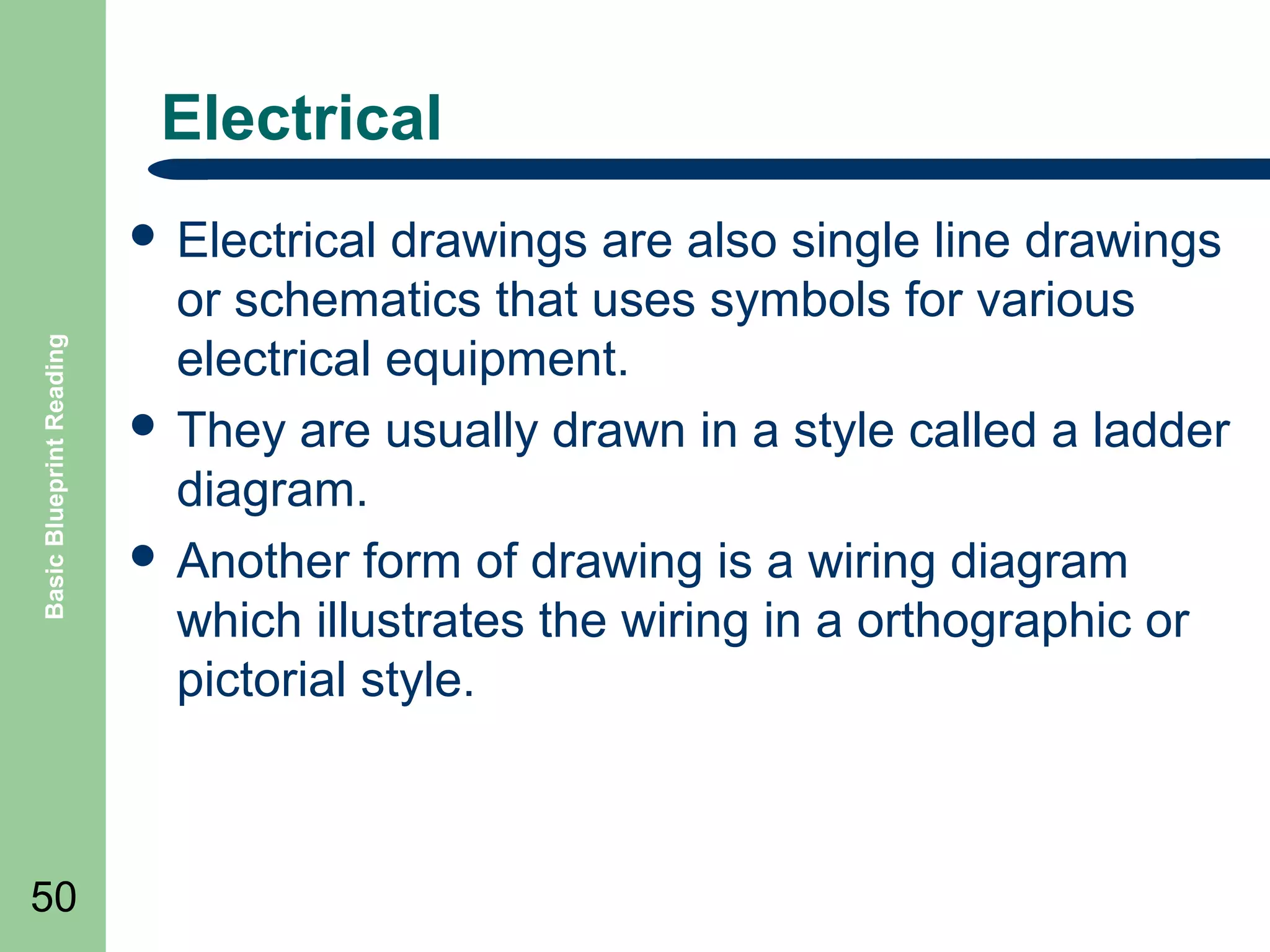 Basic Blueprint Reading

Electrical

• Electrical drawings are also single line drawings or schematics that uses symbols for various electrical equipment.
• They are usually drawn in a style called a ladder diagram.
• Another form of drawing is a wiring diagram which illustrates the wiring in a orthographic or pictorial style.

50